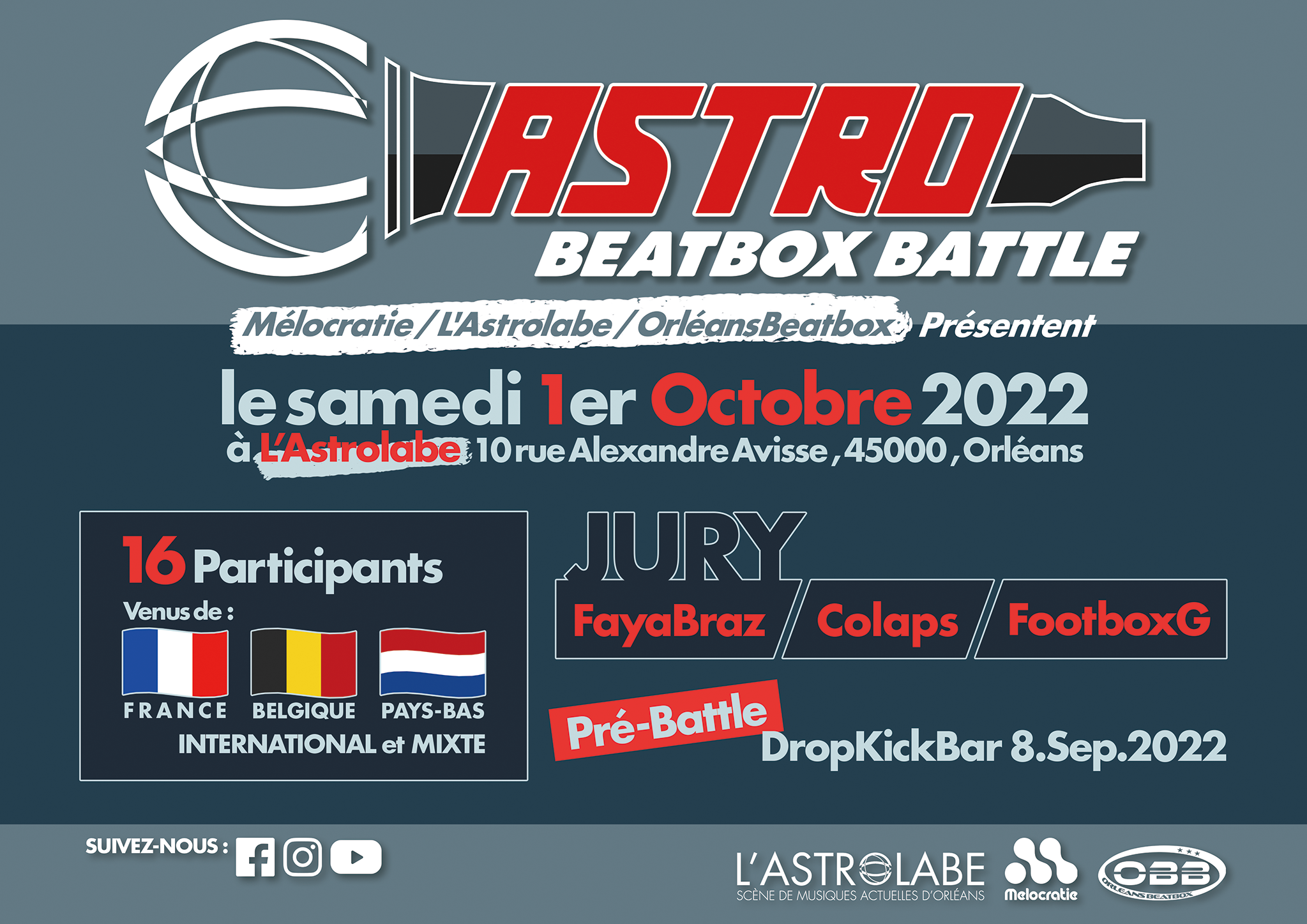 ASTRO
BEATBOX BATTLE

Mélocratie / L'Astrolabe / OrléansBeatbox Présentent

le samedi 1er Octobre 2022
à L'Astrolabe 10 rue Alexandre Avisse, 45000, Orléans

16 Participants
Venus de :
FRANCE BELGIQUE PAYS-BAS
INTERNATIONAL et MIXTE

JURY
FayaBraz Colaps FootboxG

Pré-Battle
DropKickBar 8.Sep.2022

SUIVEZ-NOUS :

L'ASTROLABE
SCÈNE DE MUSIQUES ACTUELLES D'ORLÉANS
Melocratie
OBB
ORLEANS BEATBOX